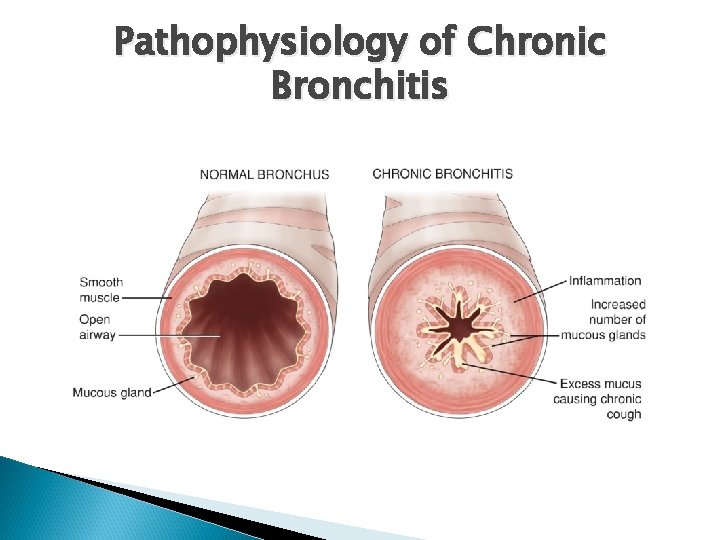 Pathophysiology of Chronic Bronchitis

NORMAL BRONCHUS

CHRONIC BRONCHITIS

Smooth muscle

Open airway

Mucous gland

Inflammation

Increased number of mucous glands

Excess mucus causing chronic cough